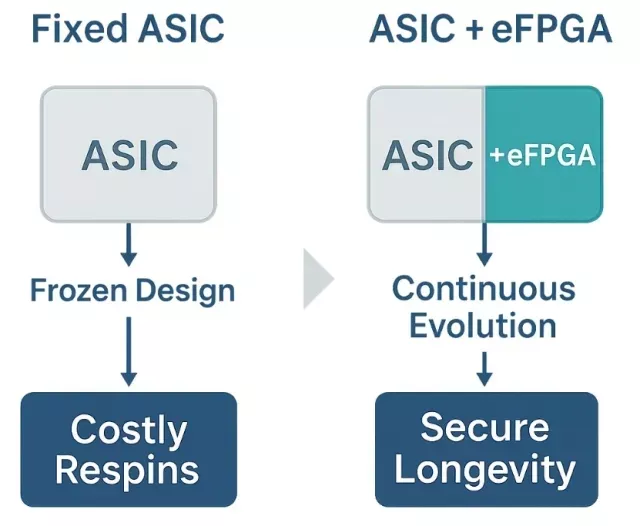 Fixed ASIC

ASIC

Frozen Design

Costly Respins

ASIC + eFPGA

ASIC

+eFPGA

Continuous Evolution

Secure Longevity